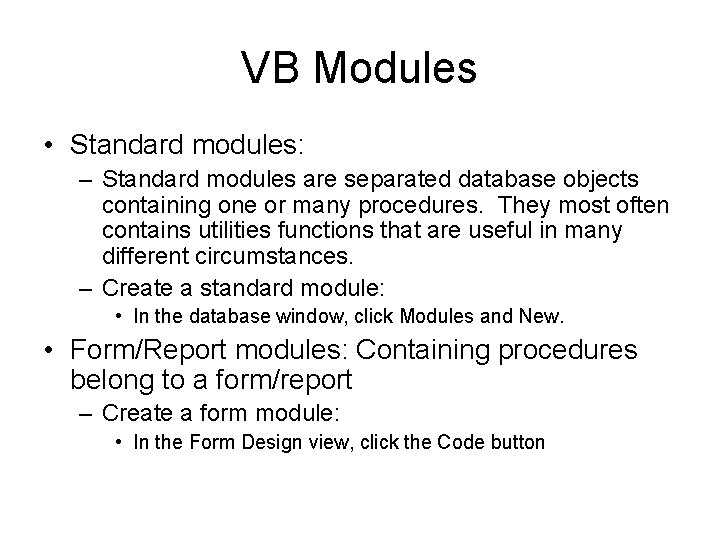 VB Modules

• Standard modules:
– Standard modules are separated database objects containing one or many procedures. They most often contains utilities functions that are useful in many different circumstances.
– Create a standard module:
• In the database window, click Modules and New.

• Form/Report modules: Containing procedures belong to a form/report
– Create a form module:
• In the Form Design view, click the Code button